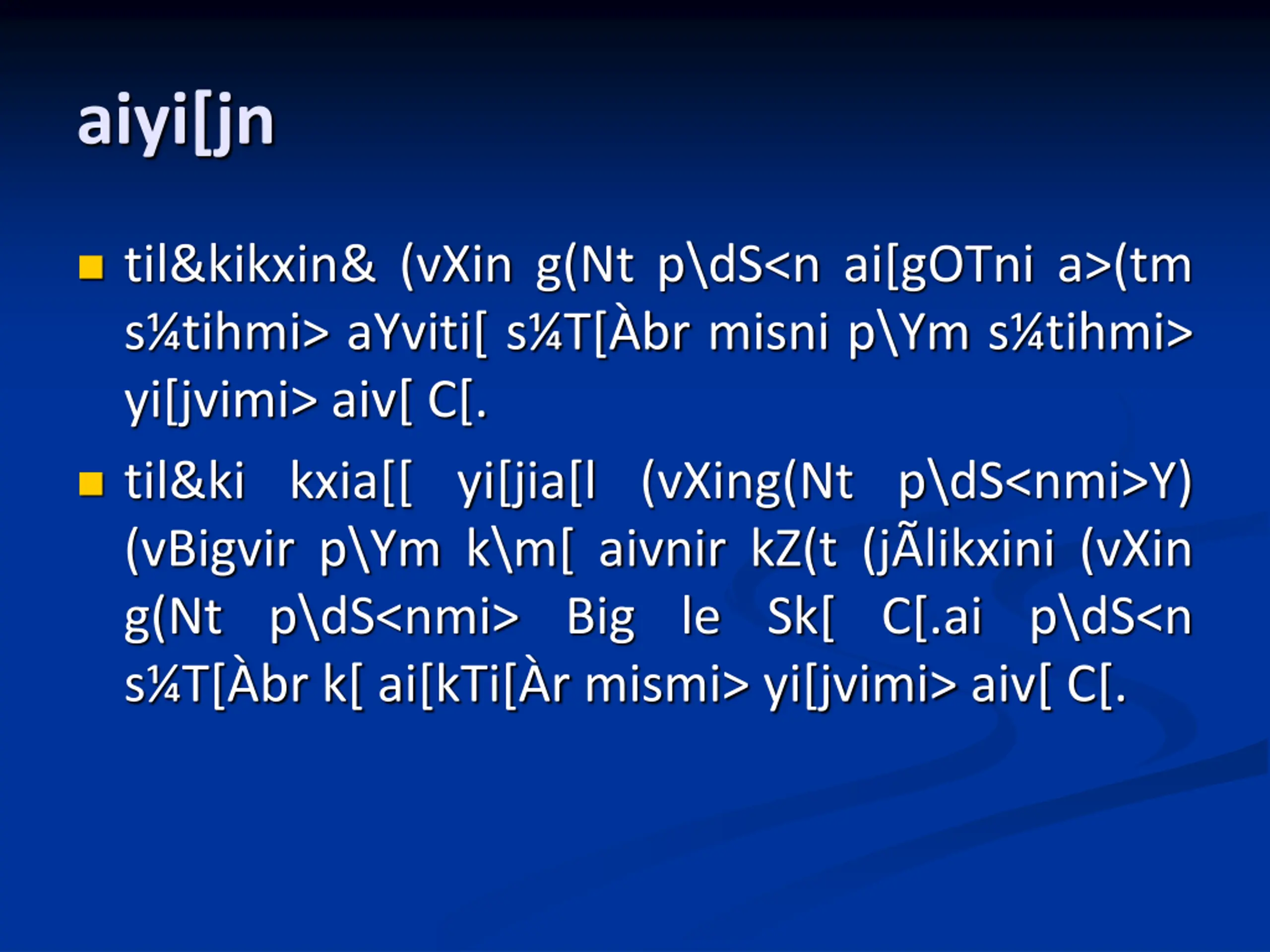 aiyi[jn

til&kikxin& (vXin g(Nt p\dS<n ai[gOTni a>(tm s¼tihmi> aYviti[ s¼T[Àbr misni p\Ym s¼tihmi> yi[jvimi> aiv[ C[.

til&ki kxia[[ yi[jia[l (vXing(Nt p\dS<nmi>Y) (vBigvir p\Ym k\m[ aivnir kZ(t (jÃlikxini (vXin g(Nt p\dS<nmi> Big le Sk[ C[.ai p\dS<n s¼T[Àbr k[ ai[kTi[Àr mismi> yi[jvimi> aiv[ C[.